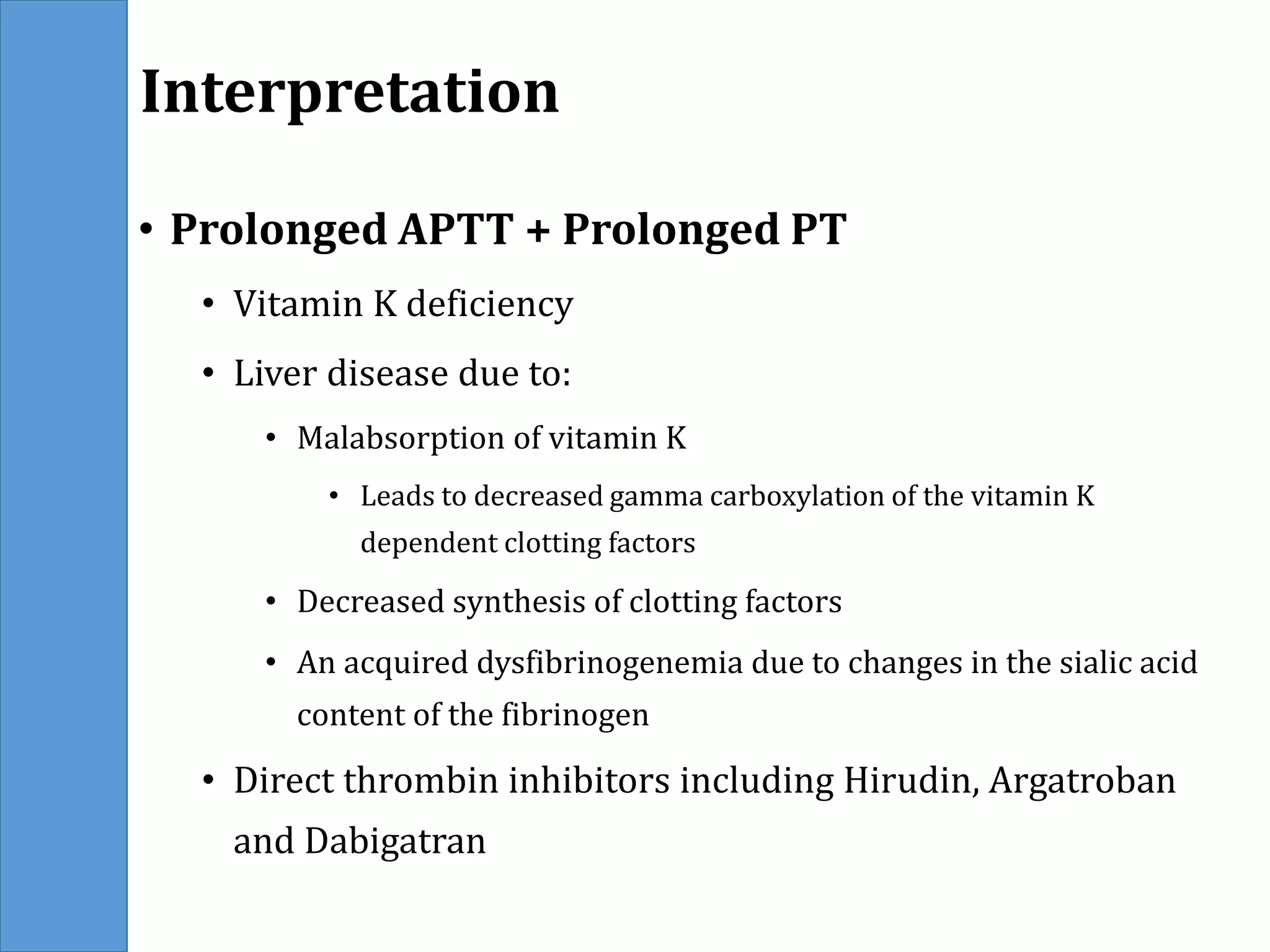 Interpretation

• Prolonged APTT + Prolonged PT

• Vitamin K deficiency

• Liver disease due to:

• Malabsorption of vitamin K

• Leads to decreased gamma carboxylation of the vitamin K dependent clotting factors

• Decreased synthesis of clotting factors

• An acquired dysfibrinogenemia due to changes in the sialic acid content of the fibrinogen

• Direct thrombin inhibitors including Hirudin, Argatroban and Dabigatran